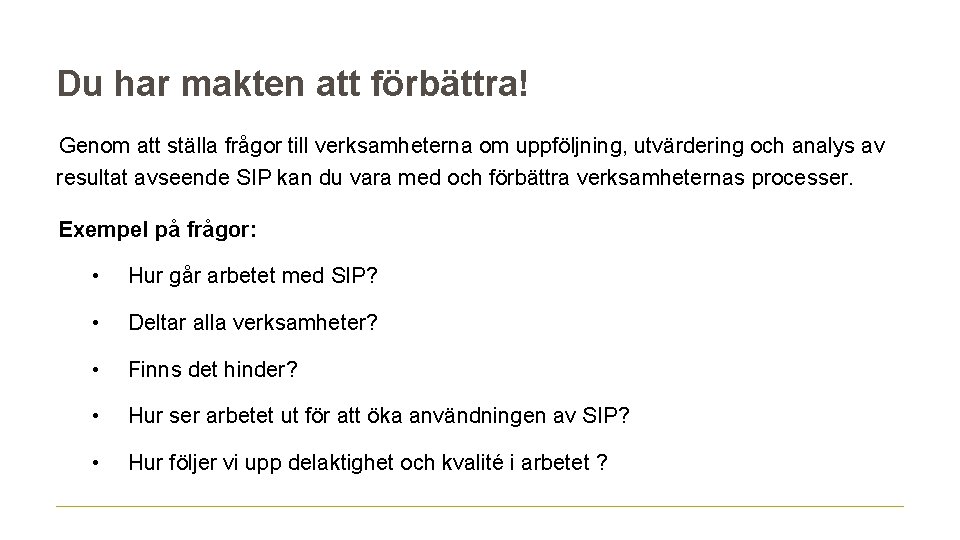 Du har makten att förbättra!

Genom att ställa frågor till verksamheterna om uppföljning, utvärdering och analys av resultat avseende SIP kan du vara med och förbättra verksamheternas processer.

Exempel på frågor:

• Hur går arbetet med SIP?

• Deltar alla verksamheter?

• Finns det hinder?

• Hur ser arbetet ut för att öka användningen av SIP?

• Hur följer vi upp delaktighet och kvalité i arbetet ?